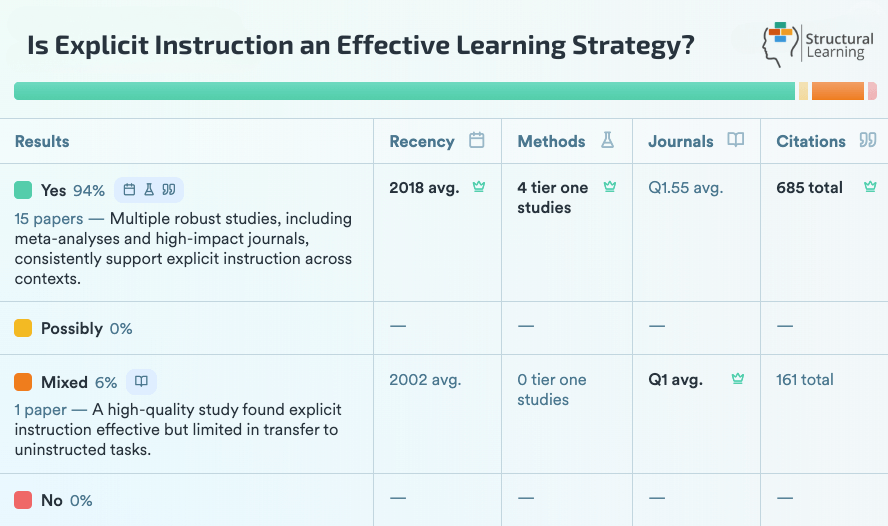 Is Explicit Instruction an Effective Learning Strategy?

Structural Learning

| Results | Recency | Methods | Journals | Citations |
|---|---|---|---|---|
| Yes 94% 15 papers — Multiple robust studies, including meta-analyses and high-impact journals, consistently support explicit instruction across contexts. | 2018 avg. | 4 tier one studies | Q1.55 avg. | 685 total |
| Possibly 0% | — | — | — | — |
| Mixed 6% 1 paper — A high-quality study found explicit instruction effective but limited in transfer to uninstructed tasks. | 2002 avg. | 0 tier one studies | Q1 avg. | 161 total |
| No 0% | — | — | — | — |